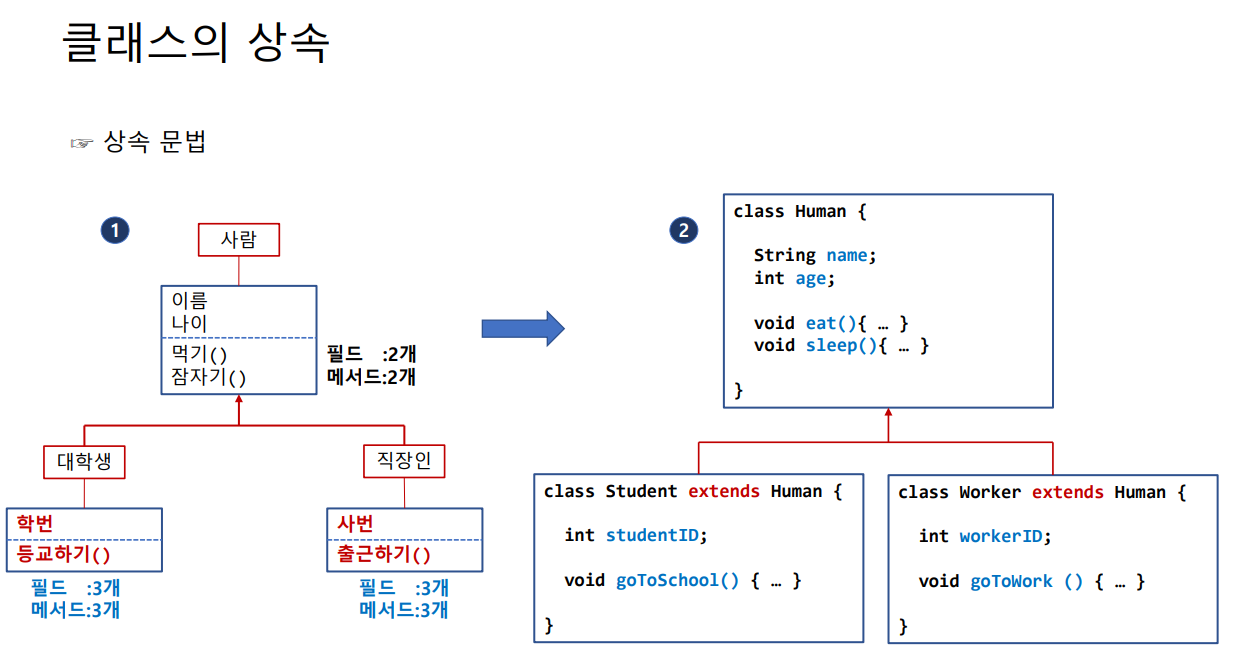 클래스의 상속

☞ 상속 문법

1

사람

이름
나이
먹기()
잠자기()

필드 :2개
메서드:2개

대학생

학번
등교하기()

필드 :3개
메서드:3개

직장인

사번
출근하기()

필드 :3개
메서드:3개

2

class Human {

String name;
int age;

void eat(){ … }
void sleep(){ … }

}

class Student extends Human {

int studentID;

void goToSchool() { … }

}

class Worker extends Human {

int workerID;

void goToWork () { … }

}